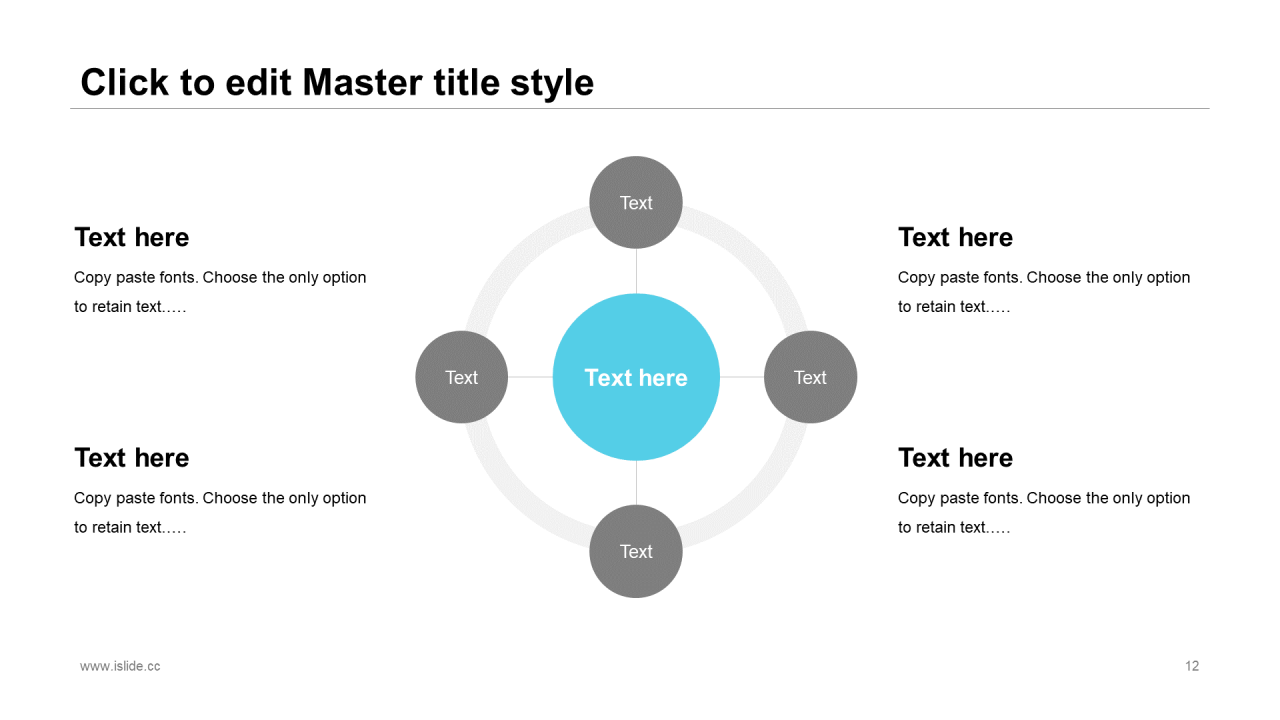 Click to edit Master title style

Text here

Copy paste fonts. Choose the only option to retain text…..

Text here

Copy paste fonts. Choose the only option to retain text…..

Text

Text

Text here

Text

Text

Text here

Copy paste fonts. Choose the only option to retain text…..

Text here

Copy paste fonts. Choose the only option to retain text…..

www.islide.cc

12